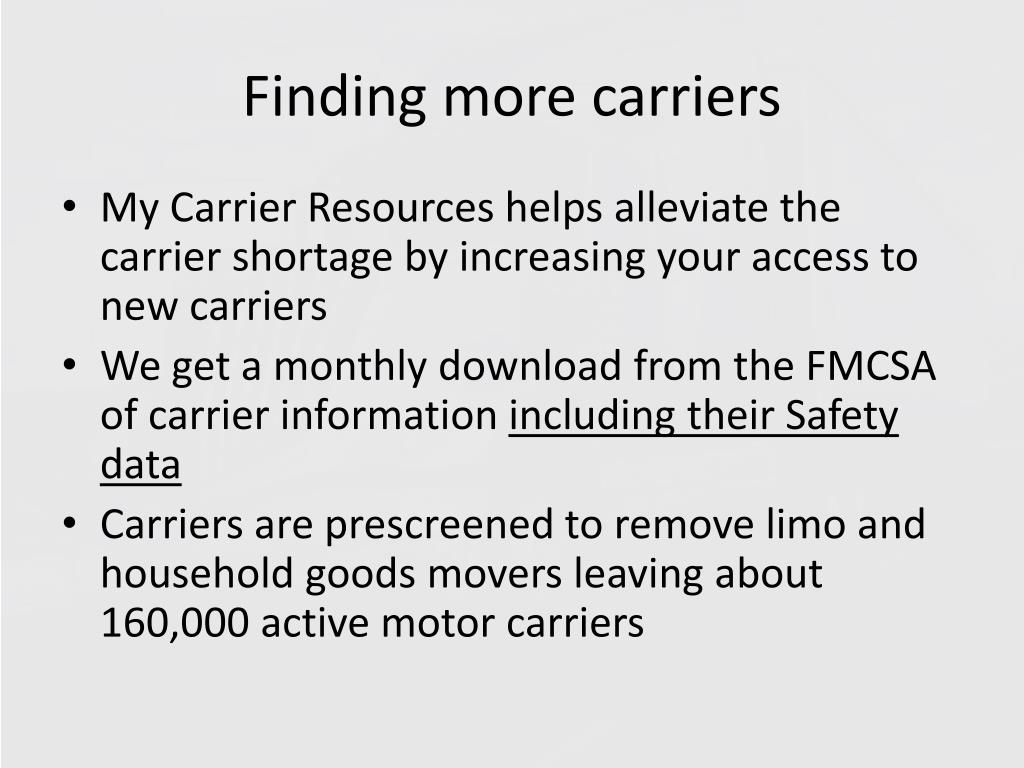 Finding more carriers

• My Carrier Resources helps alleviate the carrier shortage by increasing your access to new carriers
• We get a monthly download from the FMCSA of carrier information including their Safety data
• Carriers are prescreened to remove limo and household goods movers leaving about 160,000 active motor carriers